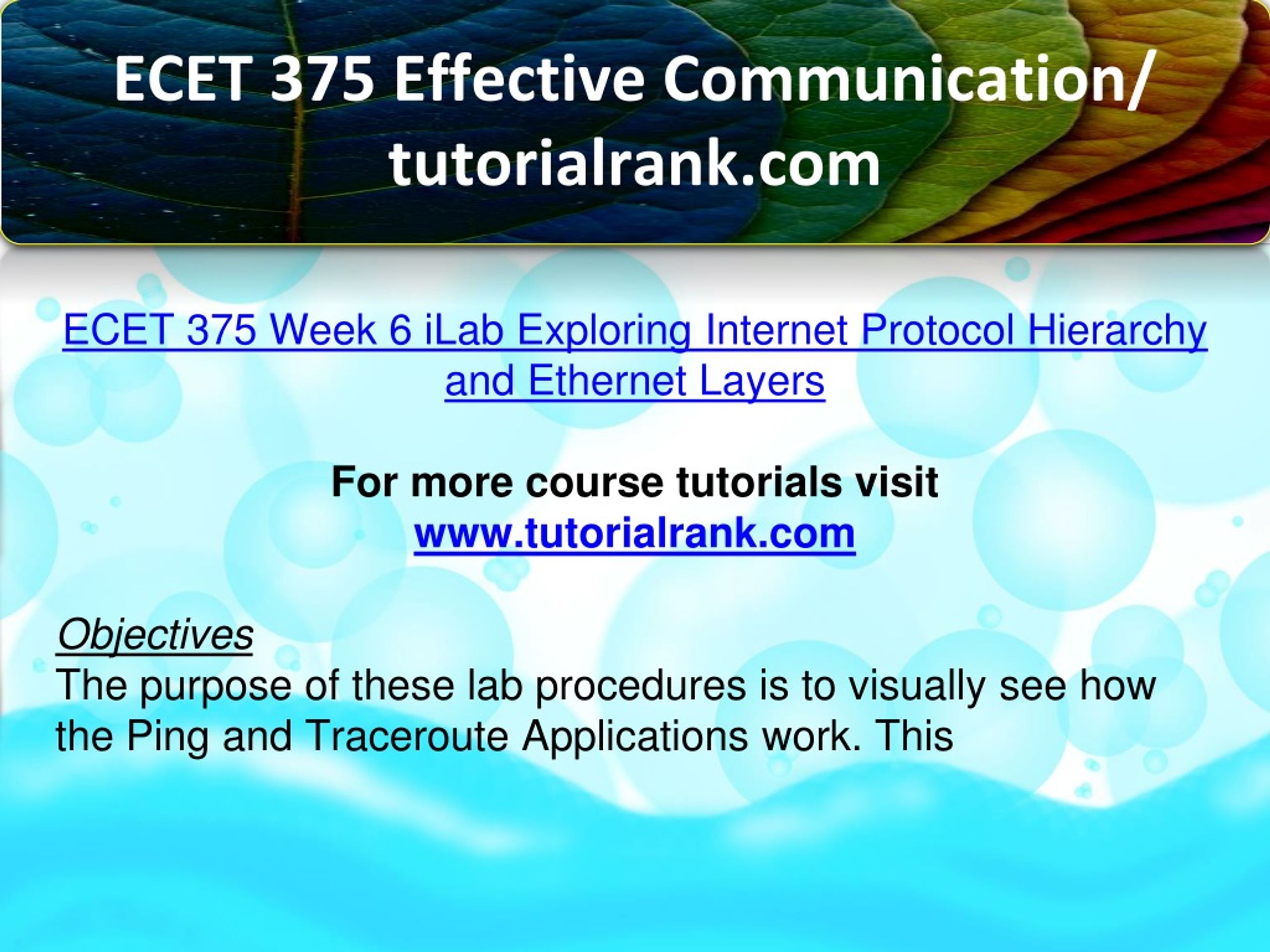 ECET 375 Effective Communication/ tutorialrank.com

ECET 375 Week 6 iLab Exploring Internet Protocol Hierarchy and Ethernet Layers

For more course tutorials visit
www.tutorialrank.com

Objectives
The purpose of these lab procedures is to visually see how the Ping and Traceroute Applications work. This